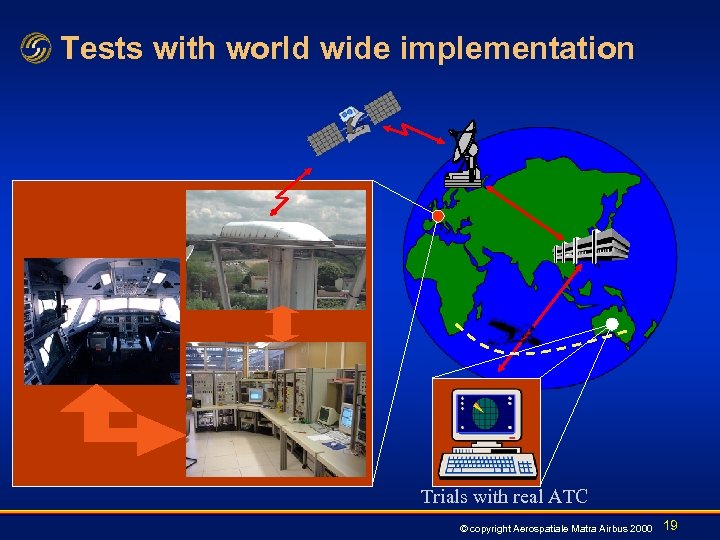 Tests with world wide implementation

Trials with real ATC

© copyright Aerospatiale Matra Airbus 2000 19